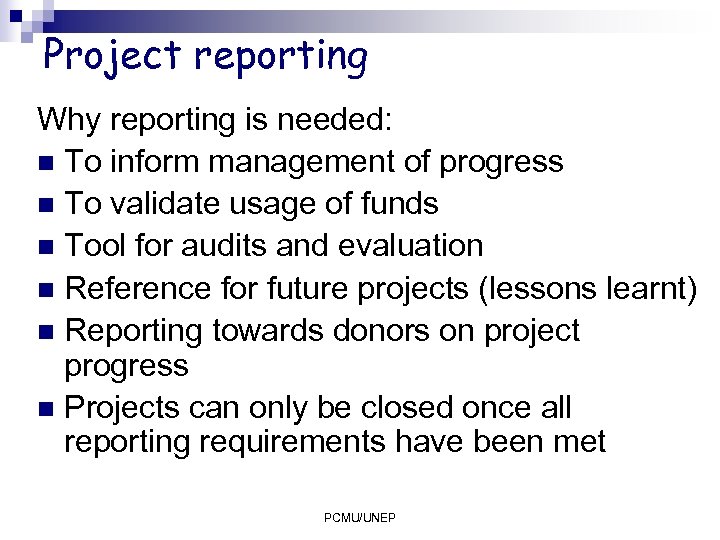 Project reporting

Why reporting is needed:

- To inform management of progress
- To validate usage of funds
- Tool for audits and evaluation
- Reference for future projects (lessons learnt)
- Reporting towards donors on project progress
- Projects can only be closed once all reporting requirements have been met

PCMU/UNEP